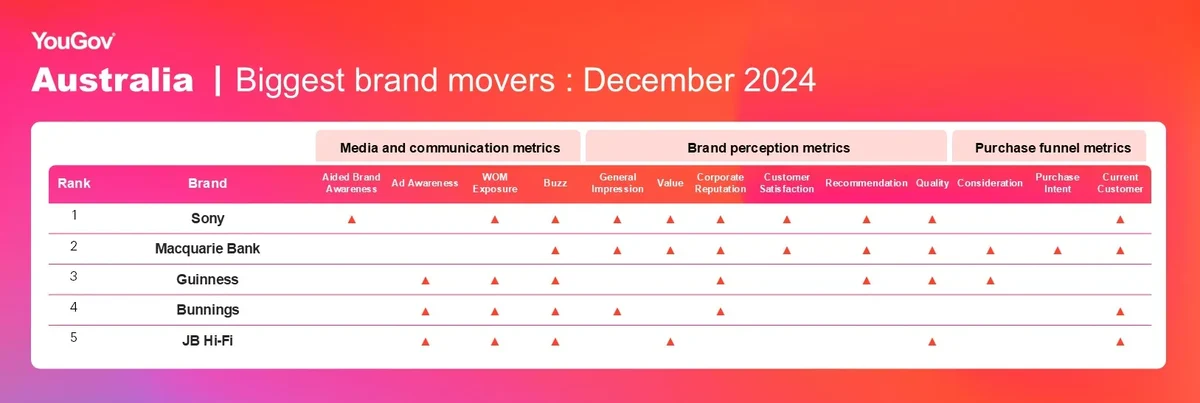 YouGov

Australia | Biggest brand movers : December 2024

| | | Media and communication metrics | | | | Brand perception metrics | | | | | | Purchase funnel metrics | | |
|---|---|---|---|---|---|---|---|---|---|---|---|---|---|---|
| Rank | Brand | Aided Brand Awareness | Ad Awareness | WOM Exposure | Buzz | General Impression | Value | Corporate Reputation | Customer Satisfaction | Recommendation | Quality | Consideration | Purchase Intent | Current Customer |
| 1 | Sony | ▲ | | ▲ | ▲ | ▲ | ▲ | ▲ | ▲ | ▲ | ▲ | | | ▲ |
| 2 | Macquarie Bank | | | | ▲ | ▲ | ▲ | ▲ | ▲ | ▲ | ▲ | ▲ | ▲ | ▲ |
| 3 | Guinness | | ▲ | ▲ | ▲ | | | ▲ | | ▲ | ▲ | ▲ | | |
| 4 | Bunnings | | ▲ | ▲ | ▲ | ▲ | | ▲ | | | | | | ▲ |
| 5 | JB Hi-Fi | | ▲ | ▲ | ▲ | | ▲ | | | | ▲ | | | ▲ |